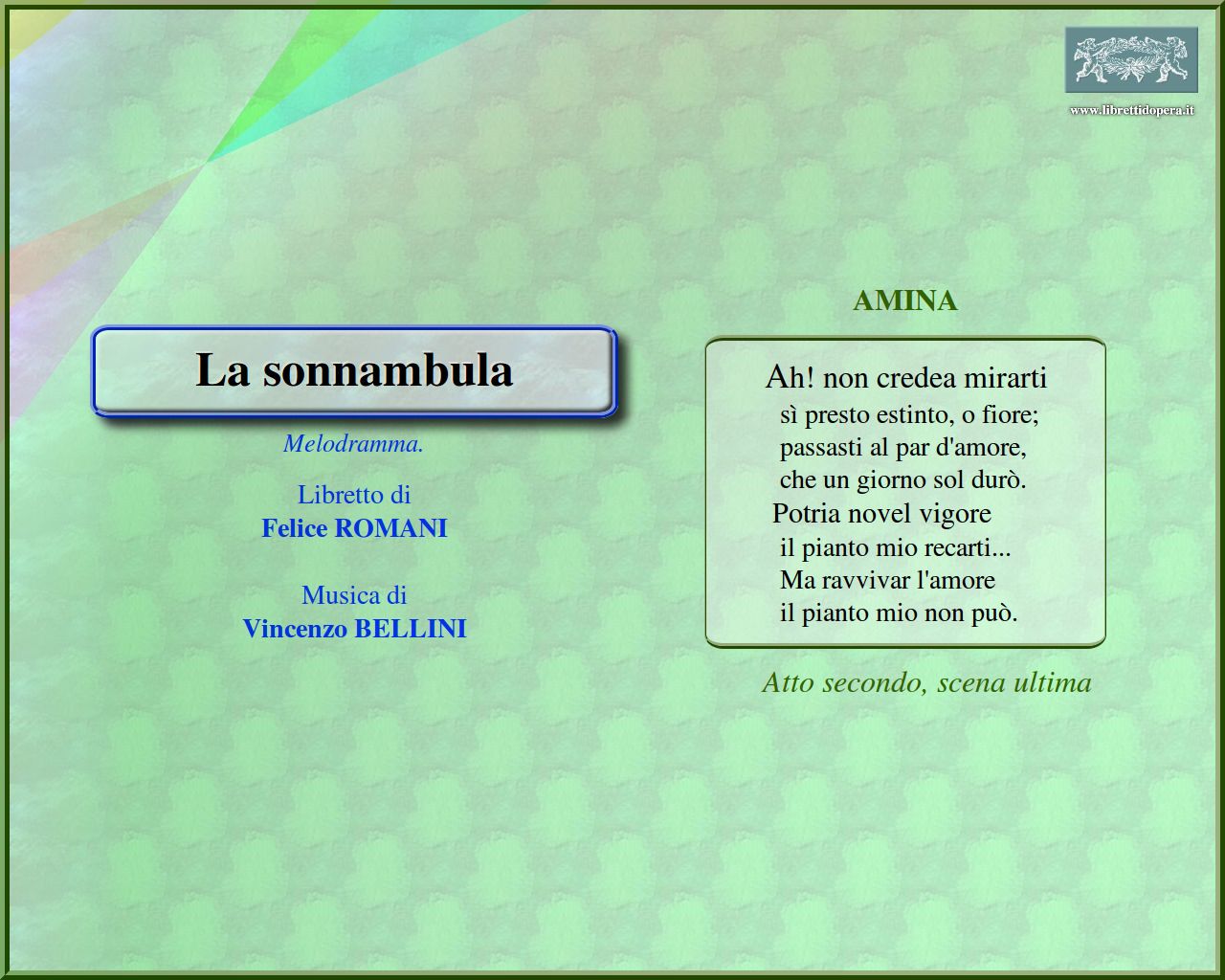 www.librettidopera.it

La sonnambula

Melodramma.

Libretto di
Felice ROMANI

Musica di
Vincenzo BELLINI

AMINA

Ah! non credea mirarti
sì presto estinto, o fiore;
passasti al par d'amore,
che un giorno sol durò.
Potria novel vigore
il pianto mio recarti...
Ma ravvivar l'amore
il pianto mio non può.

Atto secondo, scena ultima